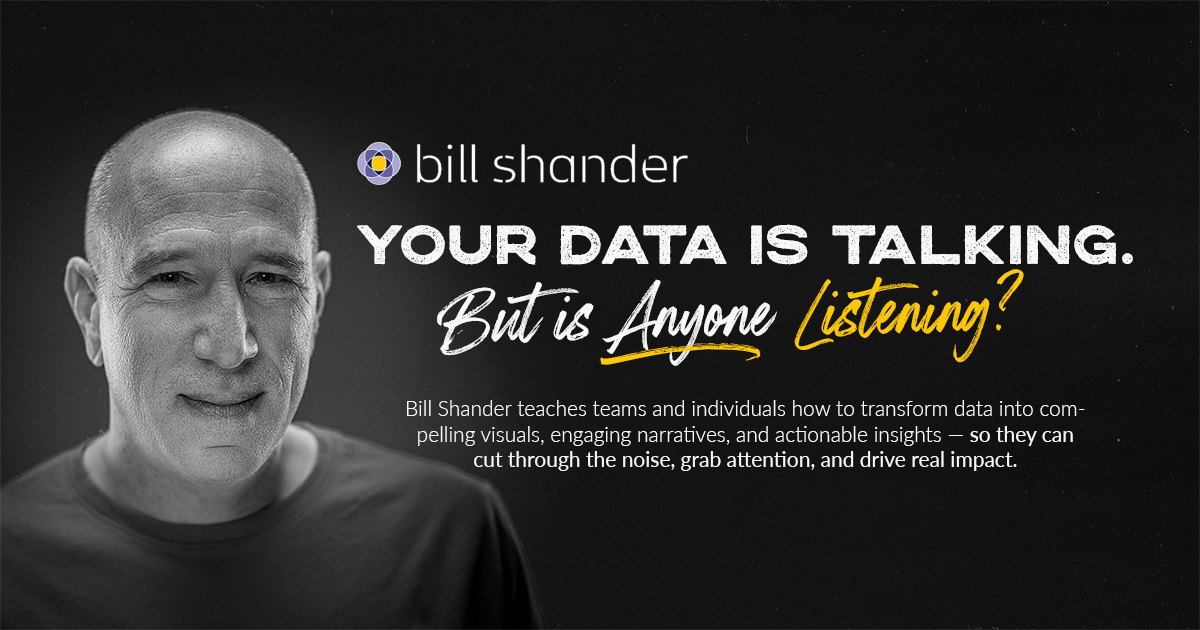 bill shander

YOUR DATA IS TALKING.

But is Anyone Listening?

Bill Shander teaches teams and individuals how to transform data into compelling visuals, engaging narratives, and actionable insights — so they can cut through the noise, grab attention, and drive real impact.